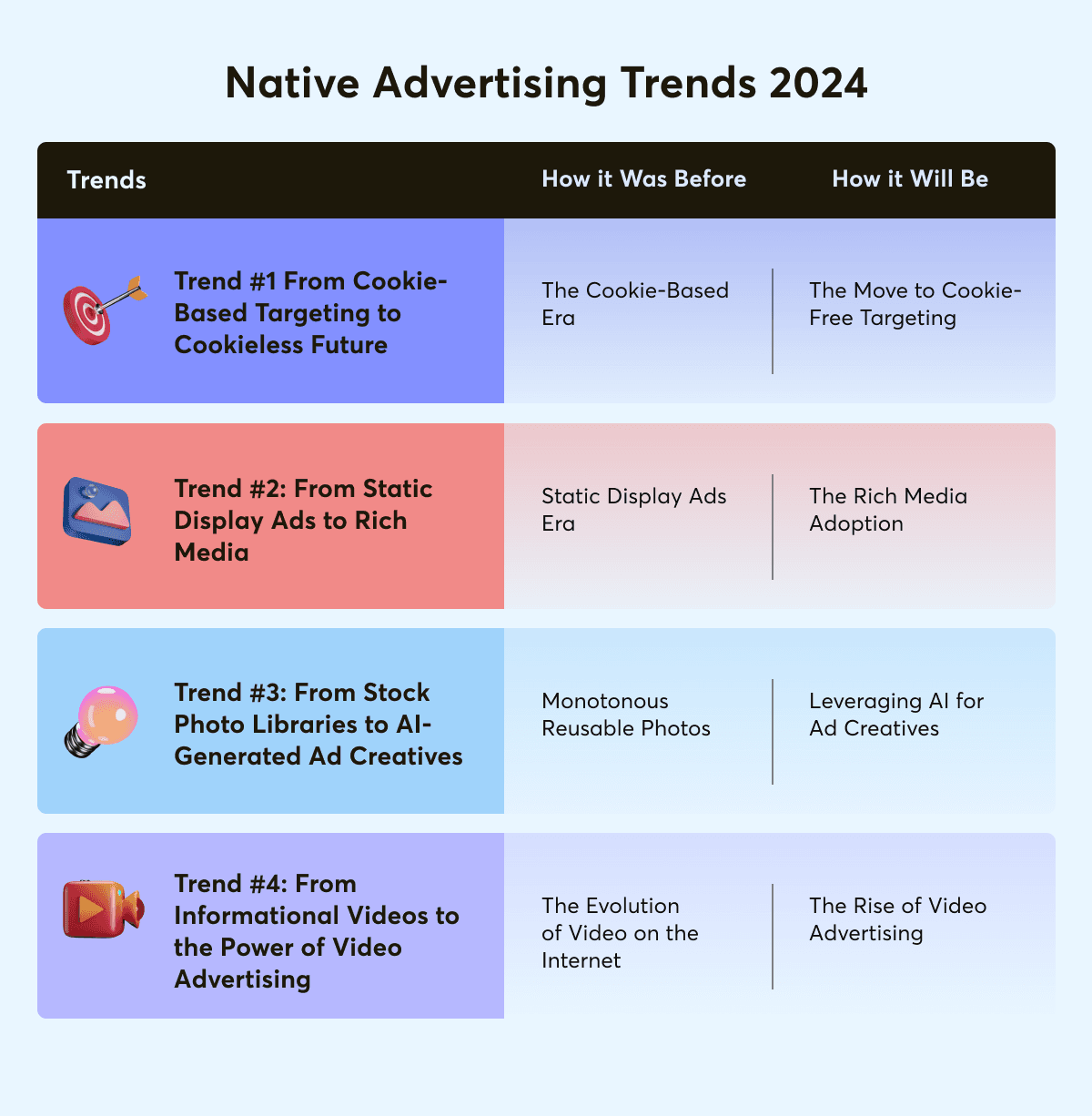 Native Advertising Trends 2024

| Trends | How it Was Before | How it Will Be |
|---|---|---|
| Trend #1 From Cookie-Based Targeting to Cookieless Future | The Cookie-Based Era | The Move to Cookie-Free Targeting |
| Trend #2: From Static Display Ads to Rich Media | Static Display Ads Era | The Rich Media Adoption |
| Trend #3: From Stock Photo Libraries to AI-Generated Ad Creatives | Monotonous Reusable Photos | Leveraging AI for Ad Creatives |
| Trend #4: From Informational Videos to the Power of Video Advertising | The Evolution of Video on the Internet | The Rise of Video Advertising |